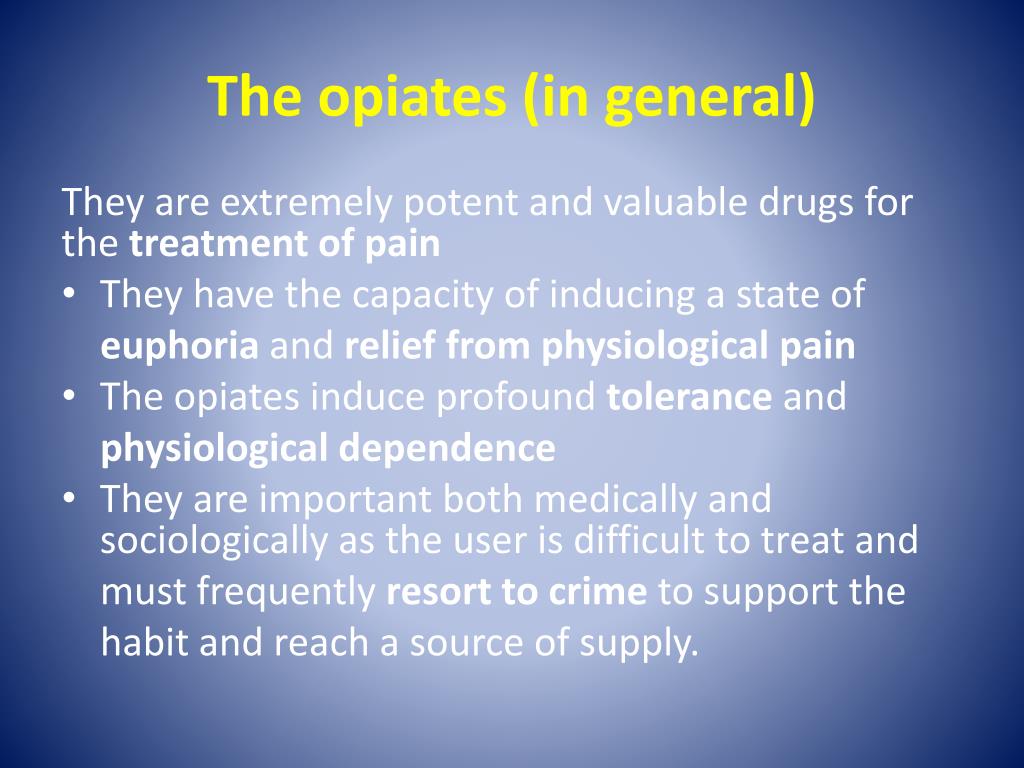 The opiates (in general)

They are extremely potent and valuable drugs for the treatment of pain

• They have the capacity of inducing a state of euphoria and relief from physiological pain
• The opiates induce profound tolerance and physiological dependence
• They are important both medically and sociologically as the user is difficult to treat and must frequently resort to crime to support the habit and reach a source of supply.